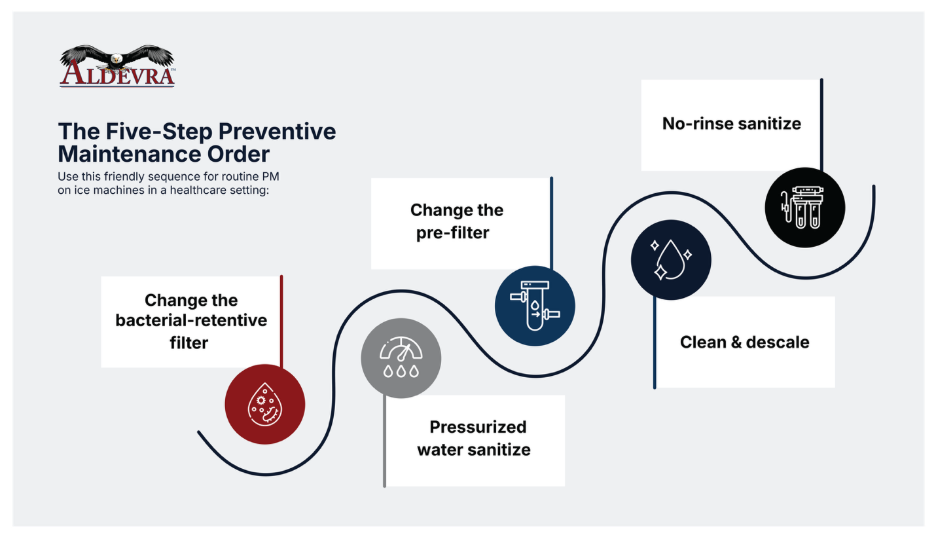 ALDEVRA™

The Five-Step Preventive Maintenance Order

Use this friendly sequence for routine PM on ice machines in a healthcare setting:

Change the bacterial-retentive filter

Pressurized water sanitize

Change the pre-filter

Clean & descale

No-rinse sanitize